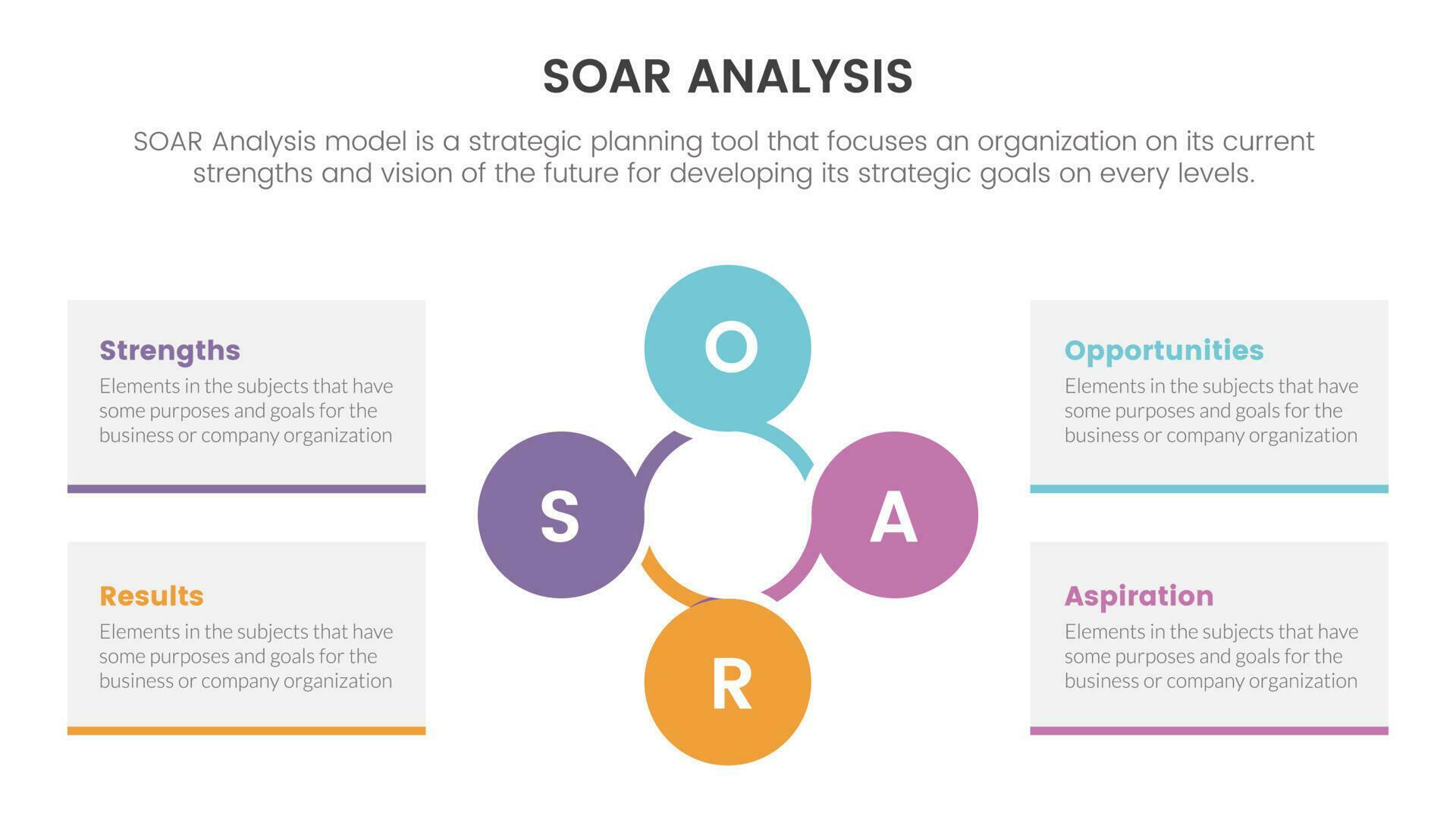 SOAR ANALYSIS

SOAR Analysis model is a strategic planning tool that focuses an organization on its current strengths and vision of the future for developing its strategic goals on every levels.

Strengths
Elements in the subjects that have some purposes and goals for the business or company organization

Results
Elements in the subjects that have some purposes and goals for the business or company organization

O

S

A

R

Opportunities
Elements in the subjects that have some purposes and goals for the business or company organization

Aspiration
Elements in the subjects that have some purposes and goals for the business or company organization